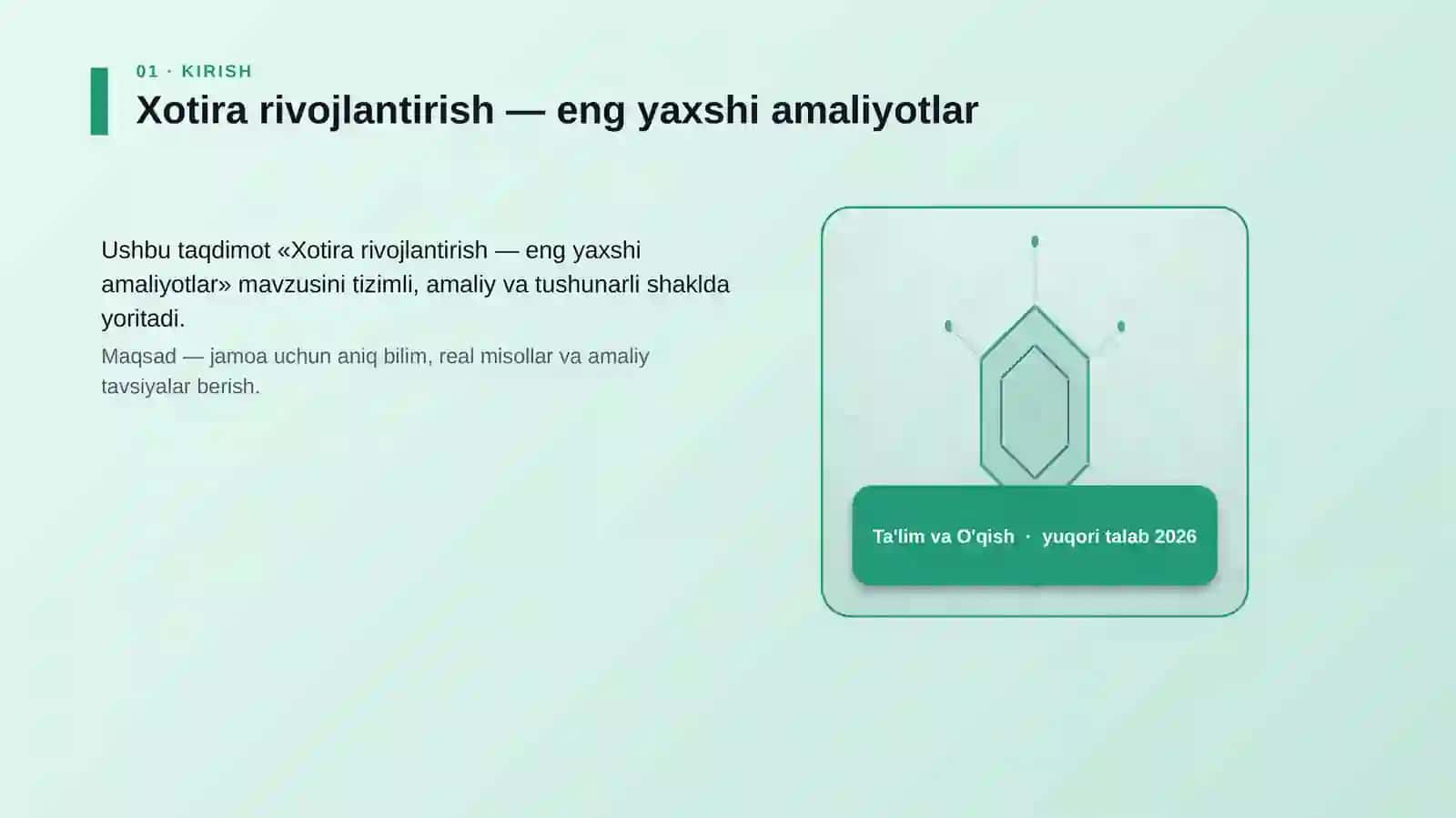 01 · KIRISH

Xotira rivojlantirish — eng yaxshi amaliyotlar

Ushbu taqdimot «Xotira rivojlantirish — eng yaxshi amaliyotlar» mavzusini tizimli, amaliy va tushunarli shaklda yoritadi.

Maqsad — jamoa uchun aniq bilim, real misollar va amaliy tavsiyalar berish.

Ta'lim va O'qish · yuqori talab 2026